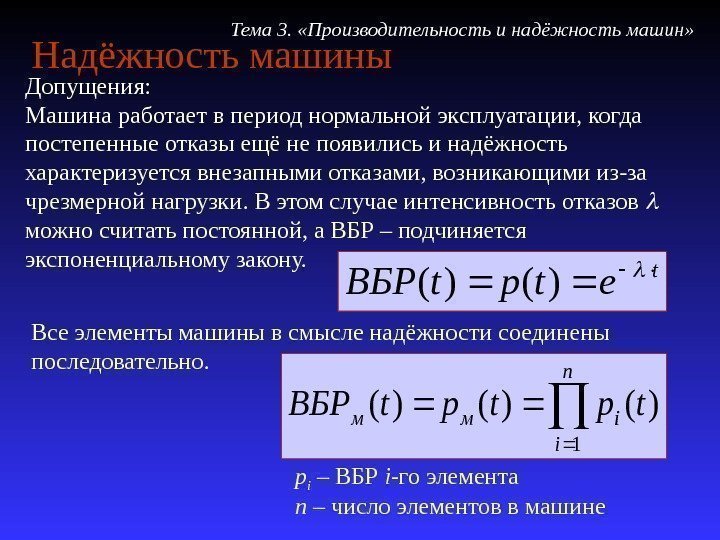 Тема 3. «Производительность и надёжность машин»

Надёжность машины

Допущения:
Машина работает в период нормальной эксплуатации, когда постепенные отказы ещё не появились и надёжность характеризуется внезапными отказами, возникающими из-за чрезмерной нагрузки. В этом случае интенсивность отказов $\lambda$ можно считать постоянной, а ВБР – подчиняется экспоненциальному закону.

$ВБР(t) = p(t) = e^{-\lambda \cdot t}$

Все элементы машины в смысле надёжности соединены последовательно.

$ВБР_м(t) = p_м(t) = \prod_{i=1}^{n} p_i(t)$

$p_i$ – ВБР $i$-го элемента
$n$ – число элементов в машине